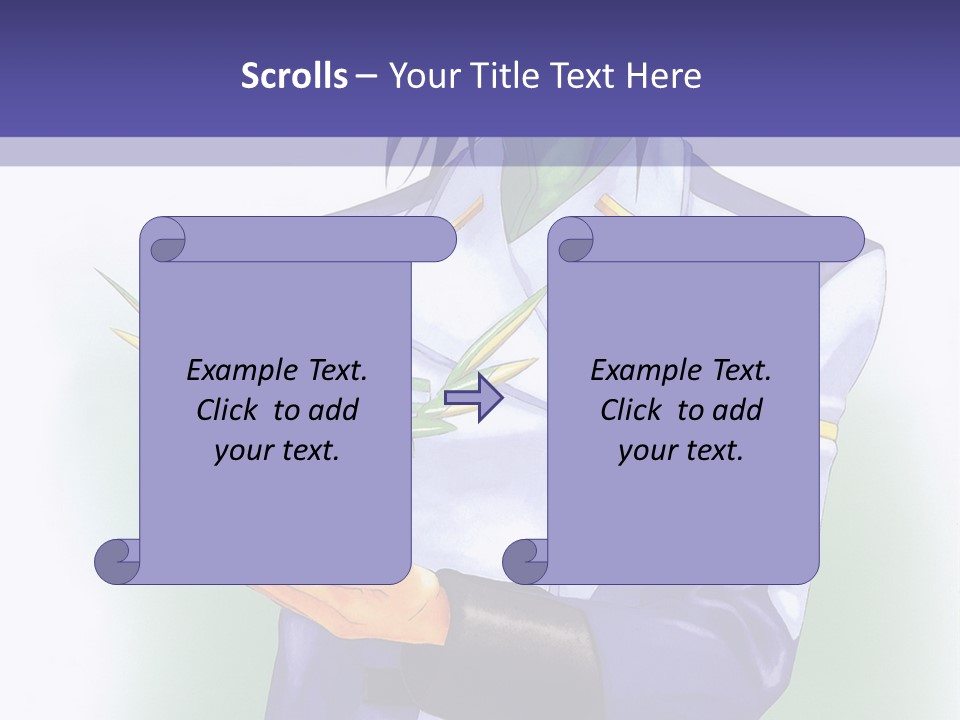 Scrolls – Your Title Text Here

Example Text. Click to add your text.

Example Text. Click to add your text.